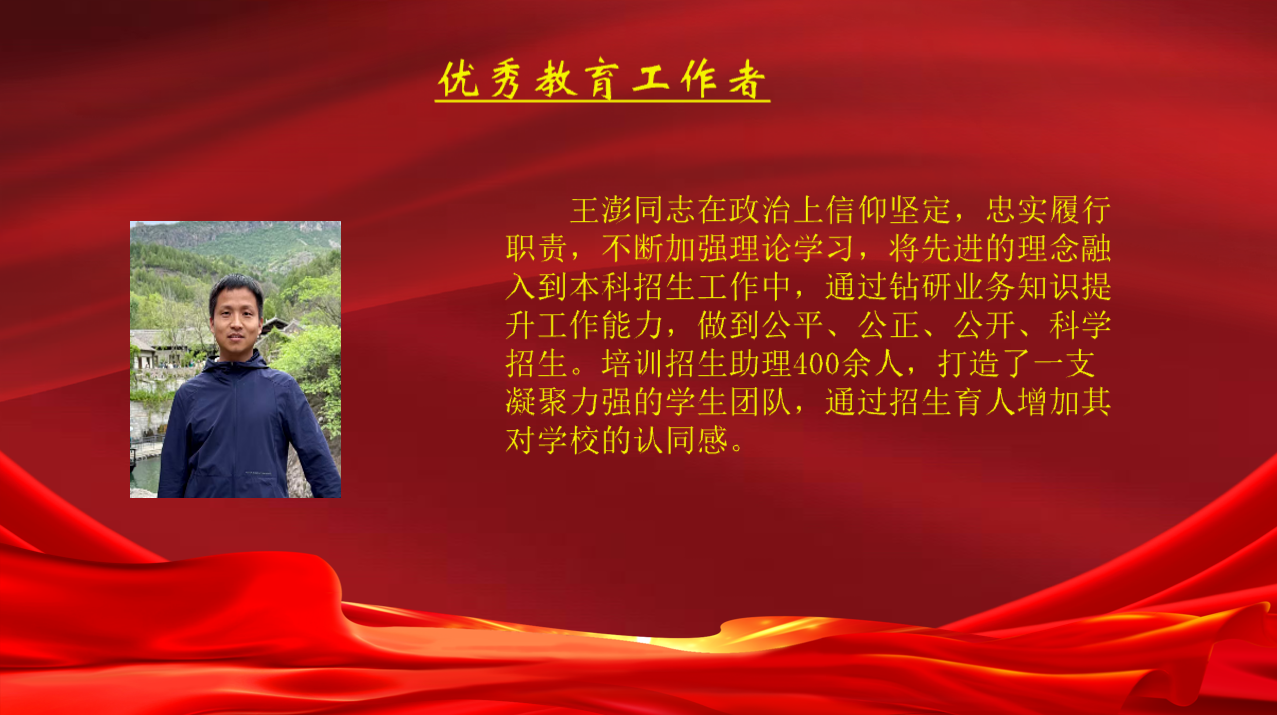 优秀教育工作者

王澎同志在政治上信仰坚定，忠实履行职责，不断加强理论学习，将先进的理念融入到本科招生工作中，通过钻研业务知识提升工作能力，做到公平、公正、公开、科学招生。培训招生助理400余人，打造了一支凝聚力强的学生团队，通过招生育人增加其对学校的认同感。